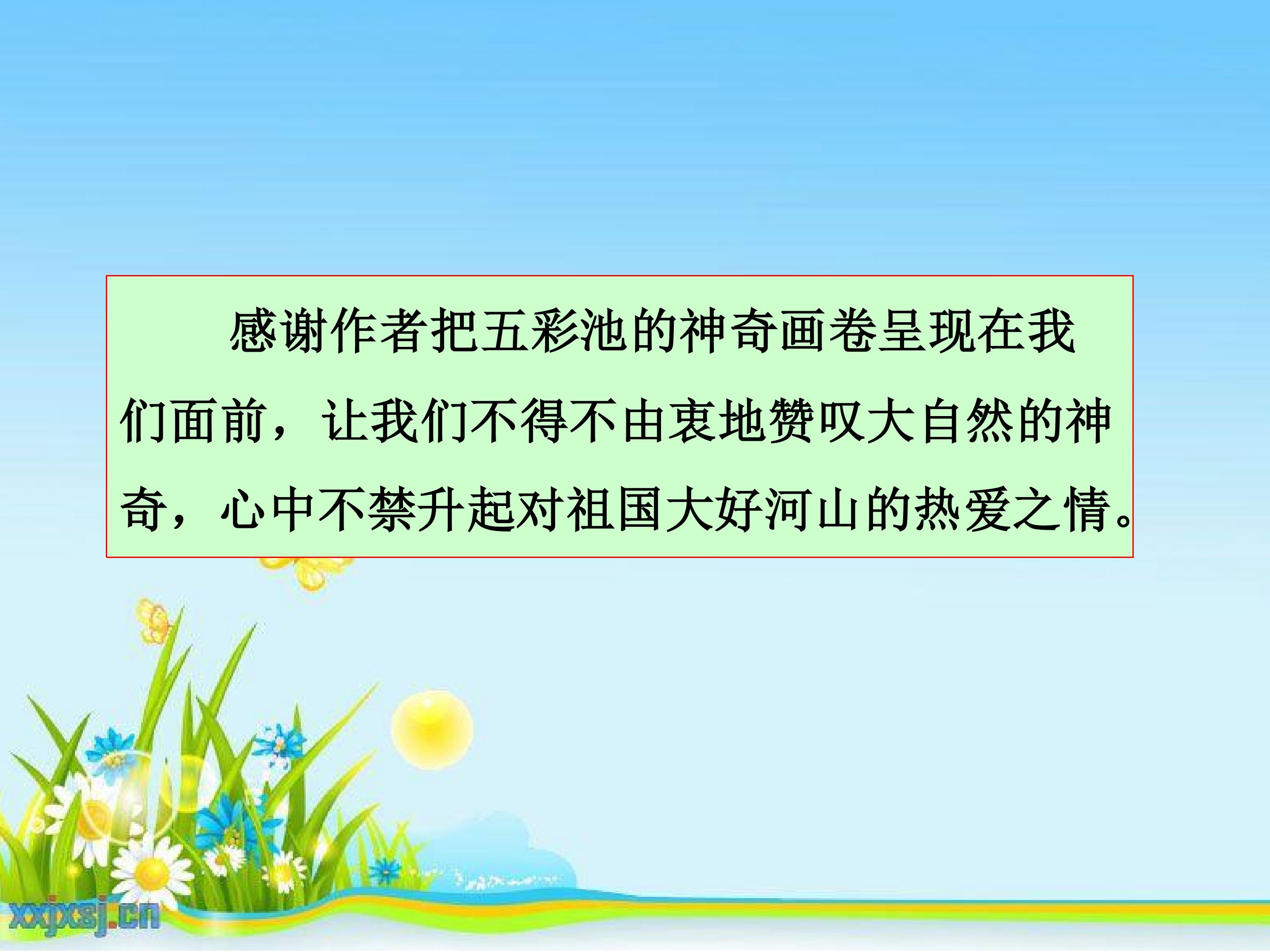 感谢作者把五彩池的神奇画卷呈现在我们面前，让我们不得不由衷地赞叹大自然的神奇，心中不禁升起对祖国大好河山的热爱之情。

xxjxsj.cn